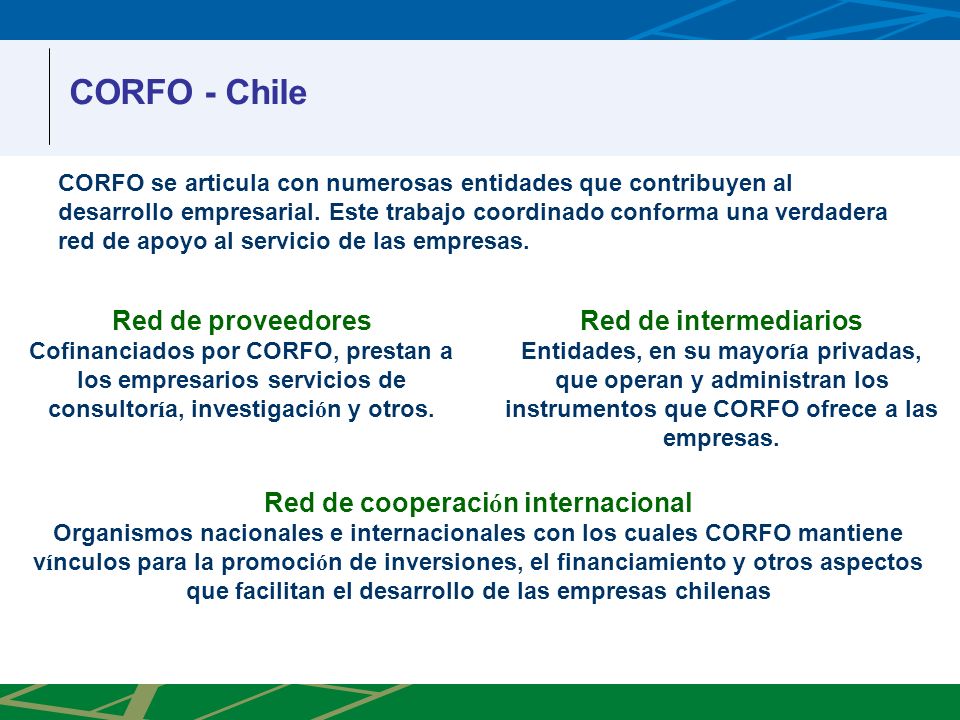 CORFO - Chile

CORFO se articula con numerosas entidades que contribuyen al desarrollo empresarial. Este trabajo coordinado conforma una verdadera red de apoyo al servicio de las empresas.

Red de proveedores
Cofinanciados por CORFO, prestan a los empresarios servicios de consultoría, investigación y otros.

Red de intermediarios
Entidades, en su mayoría privadas, que operan y administran los instrumentos que CORFO ofrece a las empresas.

Red de cooperación internacional
Organismos nacionales e internacionales con los cuales CORFO mantiene vínculos para la promoción de inversiones, el financiamiento y otros aspectos que facilitan el desarrollo de las empresas chilenas